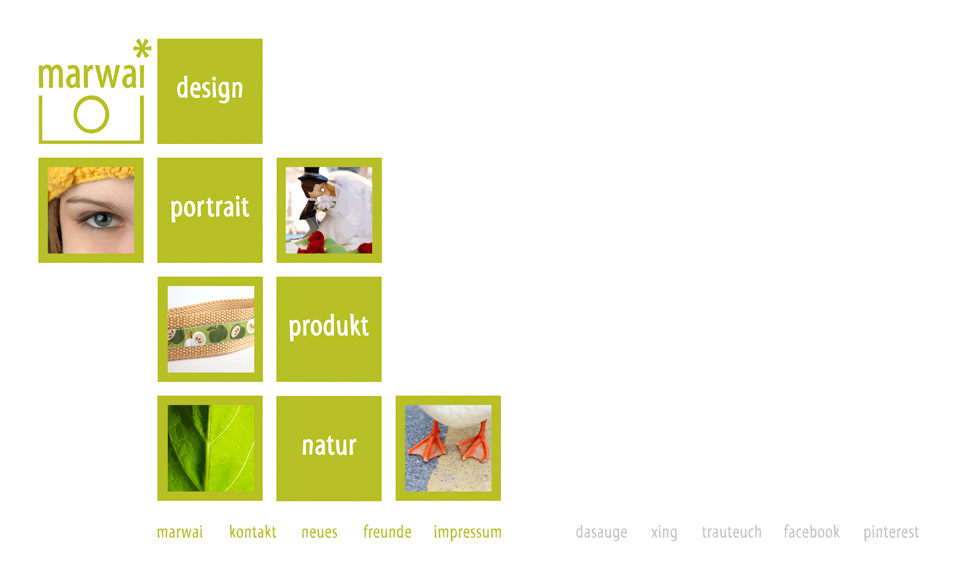 marwai*

design

portrait

produkt

natur

marwai kontakt neues freunde impressum

dasauge xing trauteuch facebook pinterest